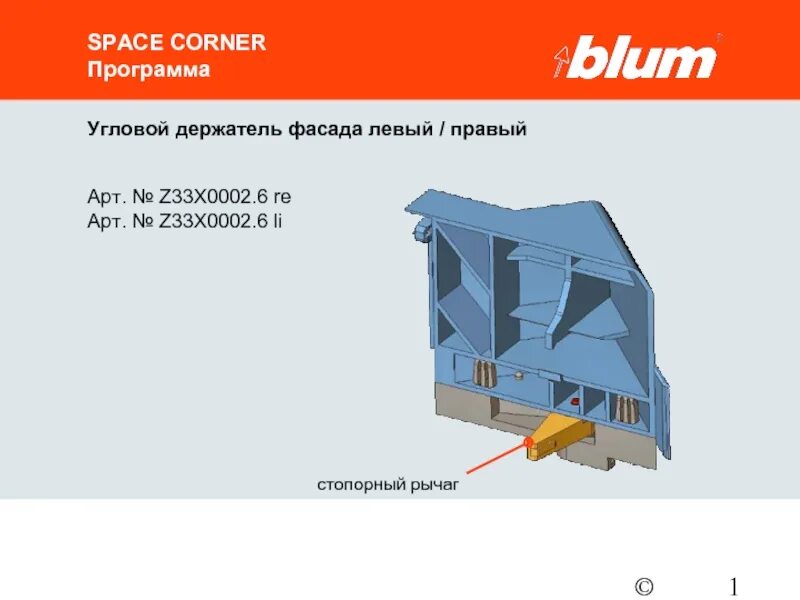 SPACE CORNER
Программа

blum

Угловой держатель фасада левый / правый

Арт. № Z33X0002.6 re
Арт. № Z33X0002.6 li

стопорный рычаг

© 1